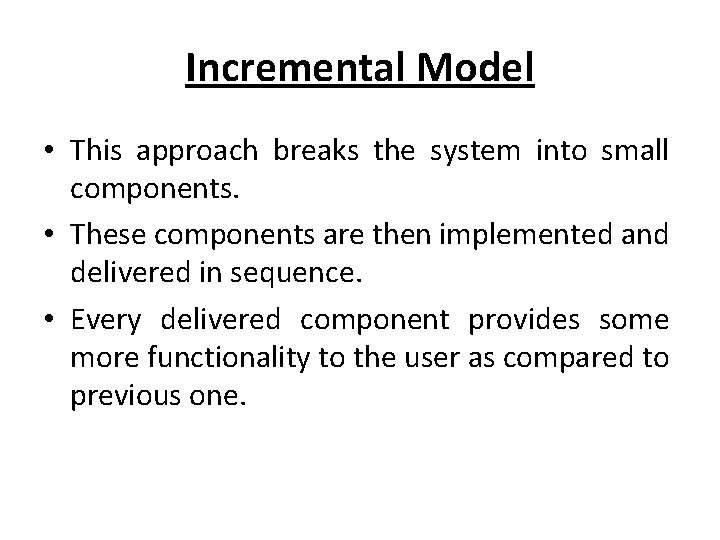 Incremental Model

• This approach breaks the system into small components.

• These components are then implemented and delivered in sequence.

• Every delivered component provides some more functionality to the user as compared to previous one.